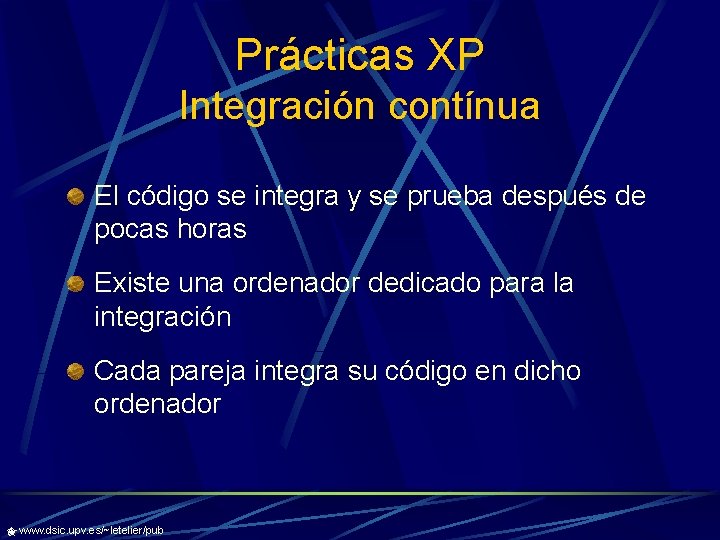 Prácticas XP
Integración contínua

El código se integra y se prueba después de pocas horas

Existe una ordenador dedicado para la integración

Cada pareja integra su código en dicho ordenador

www.dsic.upv.es/~letelier/pub